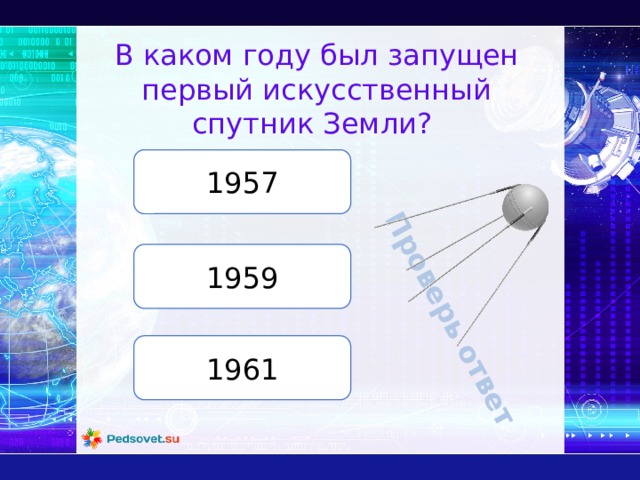 В каком году был запущен первый искусственный спутник Земли?

1957

1959

1961

Проверь ответ

Pedsovet.su